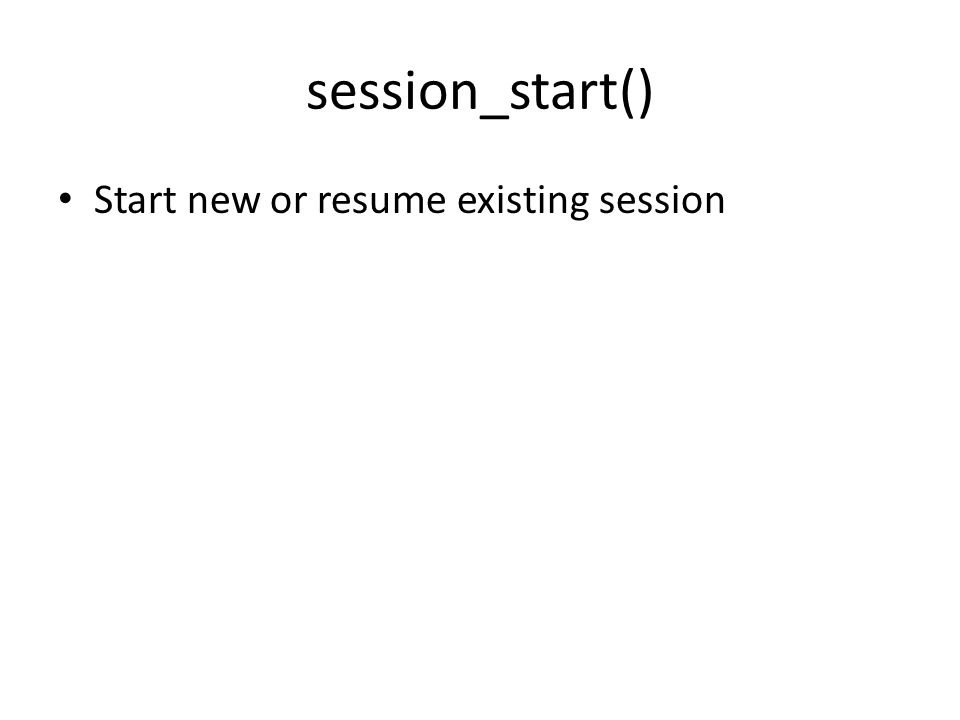 session_start()

• Start new or resume existing session